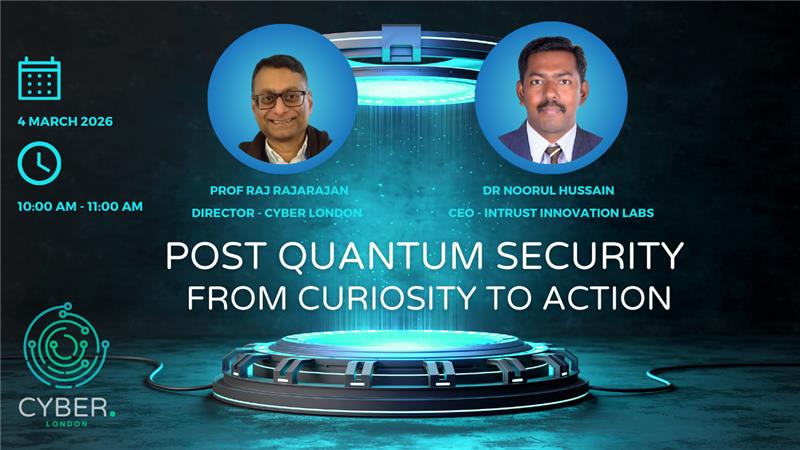 4 MARCH 2026

10:00 AM - 11:00 AM

PROF RAJ RAJARAJAN
DIRECTOR - CYBER LONDON

DR NOORUL HUSSAIN
CEO - INTRUST INNOVATION LABS

POST QUANTUM SECURITY
FROM CURIOSITY TO ACTION

CYBER.
LONDON